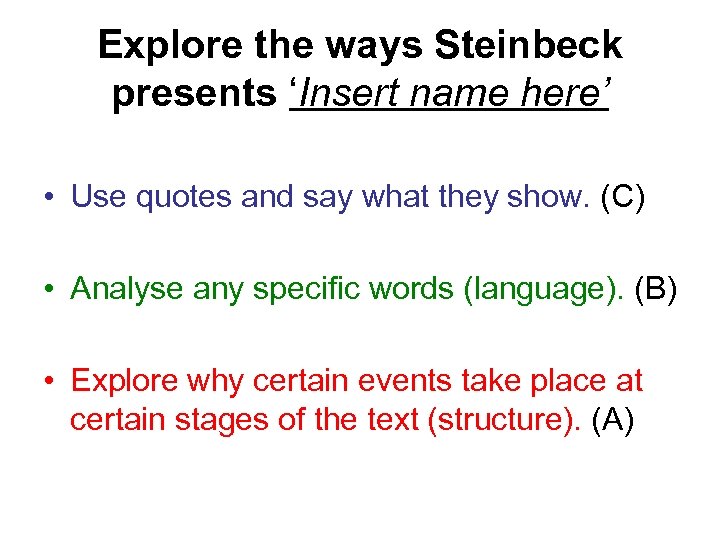 Explore the ways Steinbeck presents ‘Insert name here’

• Use quotes and say what they show. (C)

• Analyse any specific words (language). (B)

• Explore why certain events take place at certain stages of the text (structure). (A)